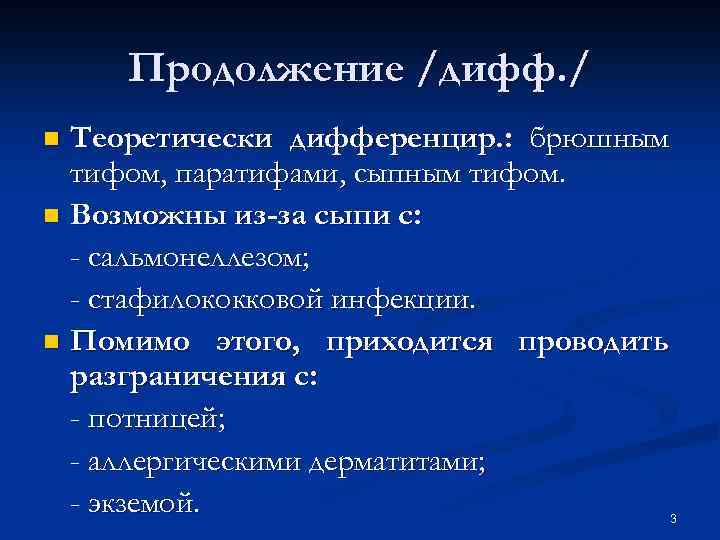 Продолжение /дифф./

Теоретически дифференцир.: брюшным тифом, паратифами, сыпным тифом.

Возможны из-за сыпи с:

- сальмонеллезом;

- стафилококковой инфекции.

Помимо этого, приходится проводить разграничения с:

- потницей;

- аллергическими дерматитами;

- экземой.

3